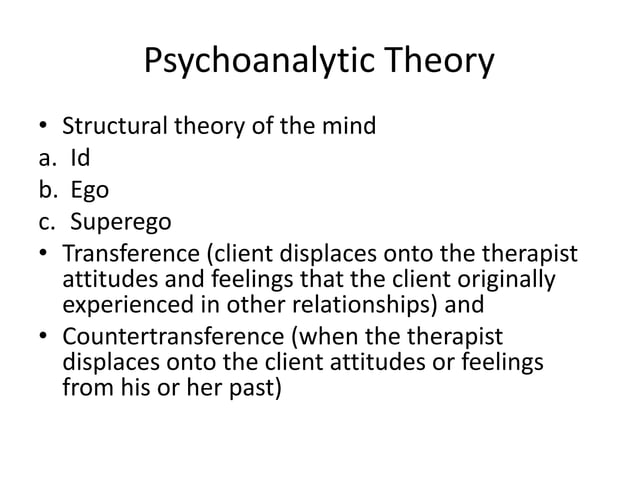 Psychoanalytic Theory

• Structural theory of the mind
a. Id
b. Ego
c. Superego
• Transference (client displaces onto the therapist attitudes and feelings that the client originally experienced in other relationships) and
• Countertransference (when the therapist displaces onto the client attitudes or feelings from his or her past)